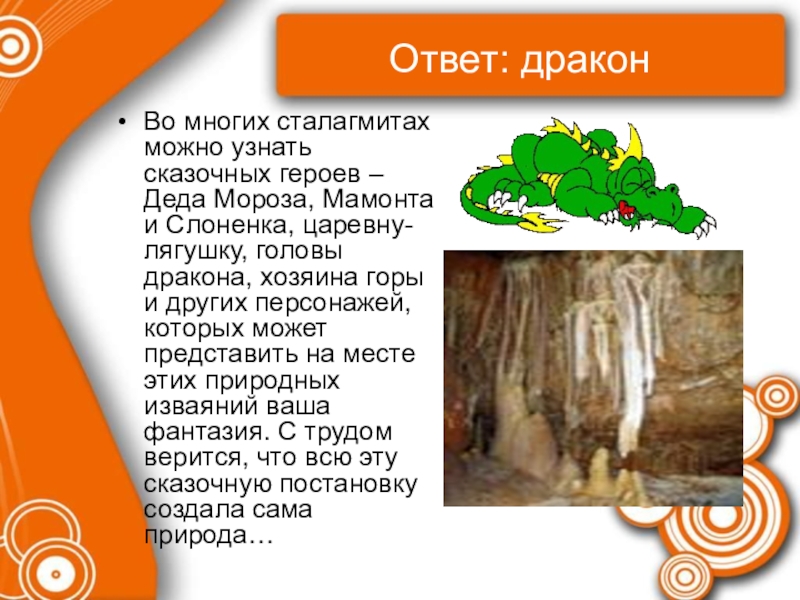 Ответ: дракон

• Во многих сталагмитах можно узнать сказочных героев – Деда Мороза, Мамонта и Слоненка, царевну-лягушку, головы дракона, хозяина горы и других персонажей, которых может представить на месте этих природных изваяний ваша фантазия. С трудом верится, что всю эту сказочную постановку создала сама природа…